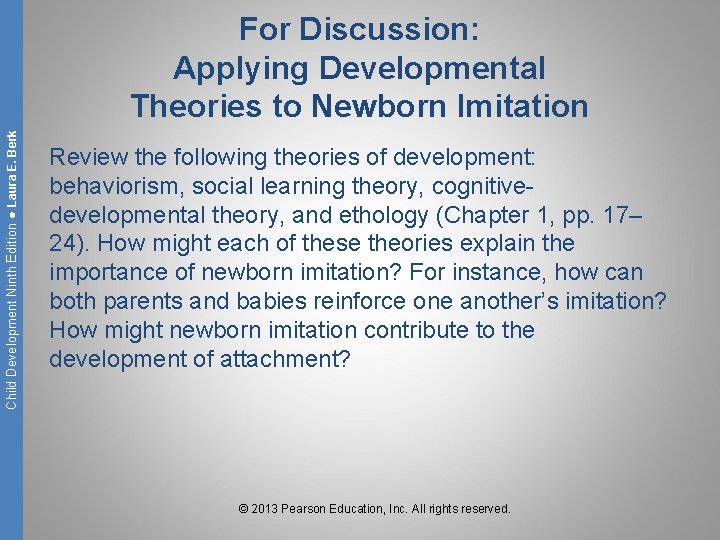 Child Development Ninth Edition ● Laura E. Berk

For Discussion: Applying Developmental Theories to Newborn Imitation

Review the following theories of development: behaviorism, social learning theory, cognitive-developmental theory, and ethology (Chapter 1, pp. 17–24). How might each of these theories explain the importance of newborn imitation? For instance, how can both parents and babies reinforce one another's imitation? How might newborn imitation contribute to the development of attachment?

© 2013 Pearson Education, Inc. All rights reserved.